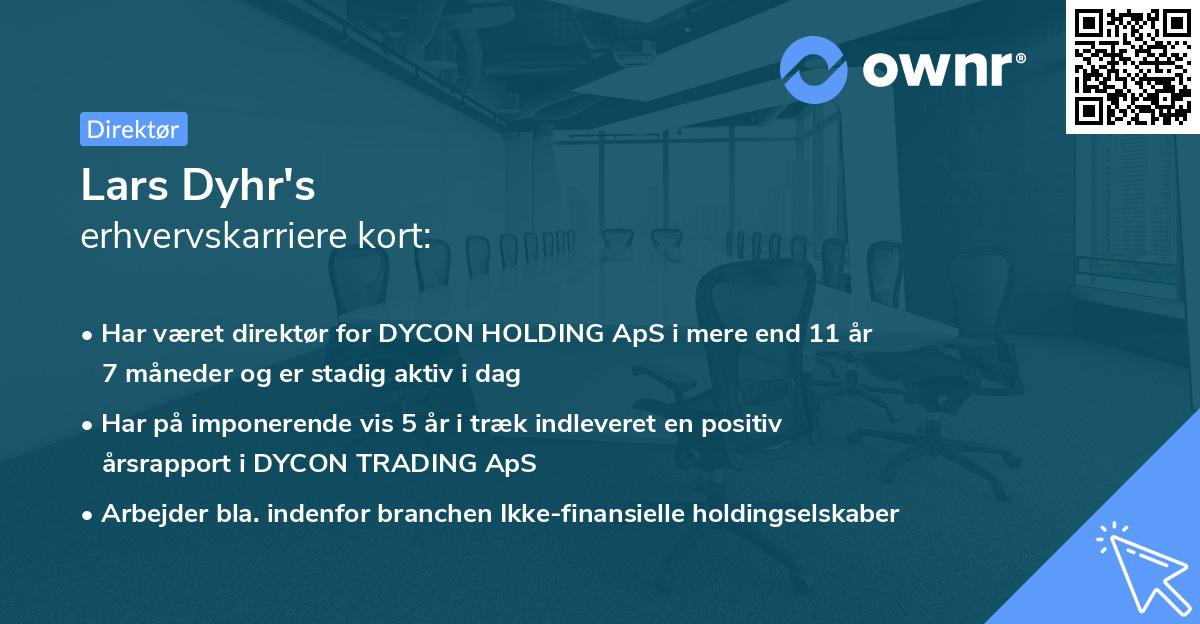 ownr®

Direktør

Lars Dyhr's
erhvervskarriere kort:

• Har været direktør for DYCON HOLDING ApS i mere end 11 år 7 måneder og er stadig aktiv i dag

• Har på imponerende vis 5 år i træk indleveret en positiv årsrapport i DYCON TRADING ApS

• Arbejder bla. indenfor branchen Ikke-finansielle holdingselskaber